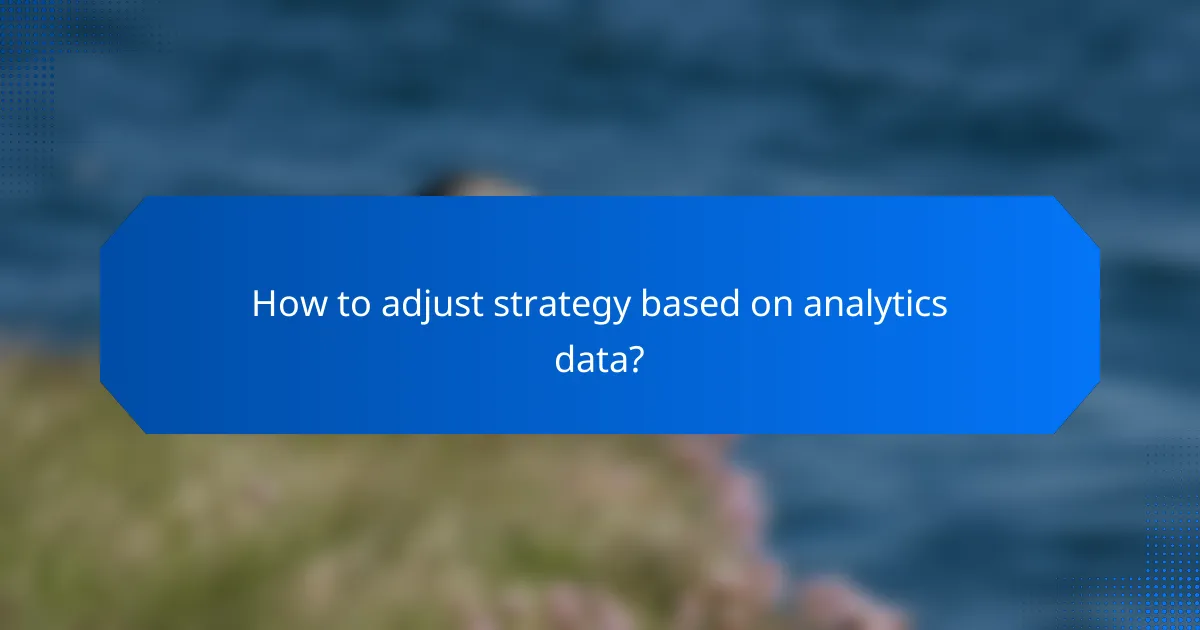 How to adjust strategy based on analytics data?